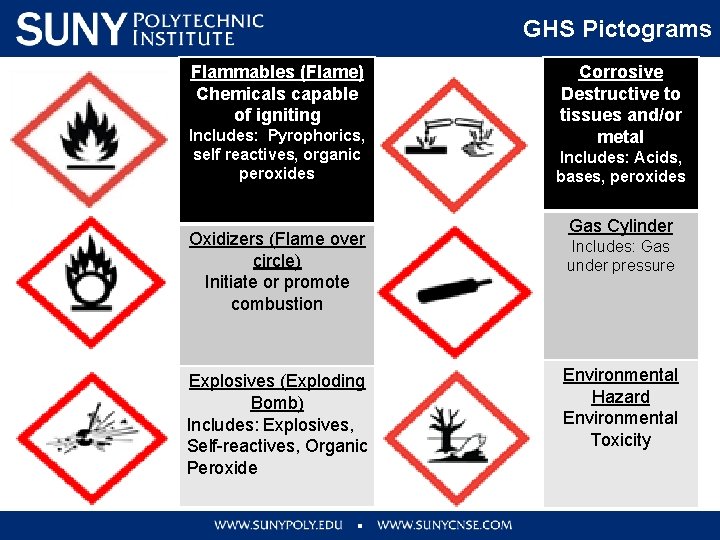 SUNY POLYTECHNIC INSTITUTE

GHS Pictograms

Flammables (Flame)
Chemicals capable of igniting
Includes: Pyrophorics, self reactives, organic peroxides

Oxidizers (Flame over circle)
Initiate or promote combustion

Explosives (Exploding Bomb)
Includes: Explosives, Self-reactives, Organic Peroxide

Corrosive
Destructive to tissues and/or metal
Includes: Acids, bases, peroxides

Gas Cylinder
Includes: Gas under pressure

Environmental Hazard
Environmental Toxicity

WWW.SUNYPOLY.EDU ▪ WWW.SUNYCNSE.COM